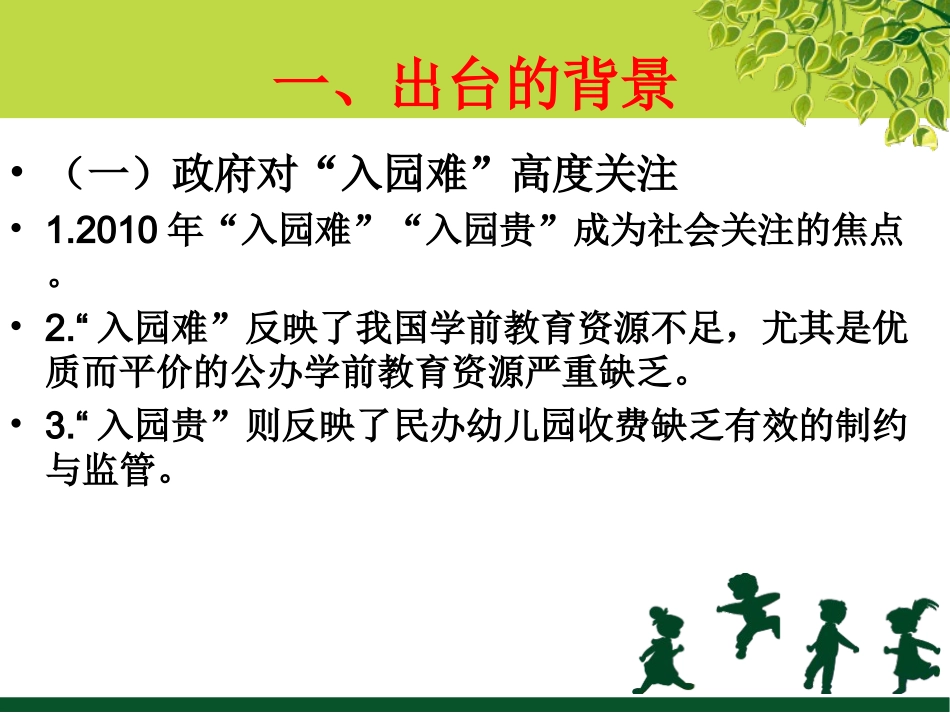 一、出台的背景

• （一）政府对“入园难”高度关注

• 1.2010年“入园难”“入园贵”成为社会关注的焦点。

• 2.“入园难”反映了我国学前教育资源不足，尤其是优质而平价的公办学前教育资源严重缺乏。

• 3.“入园贵”则反映了民办幼儿园收费缺乏有效的制约与监管。